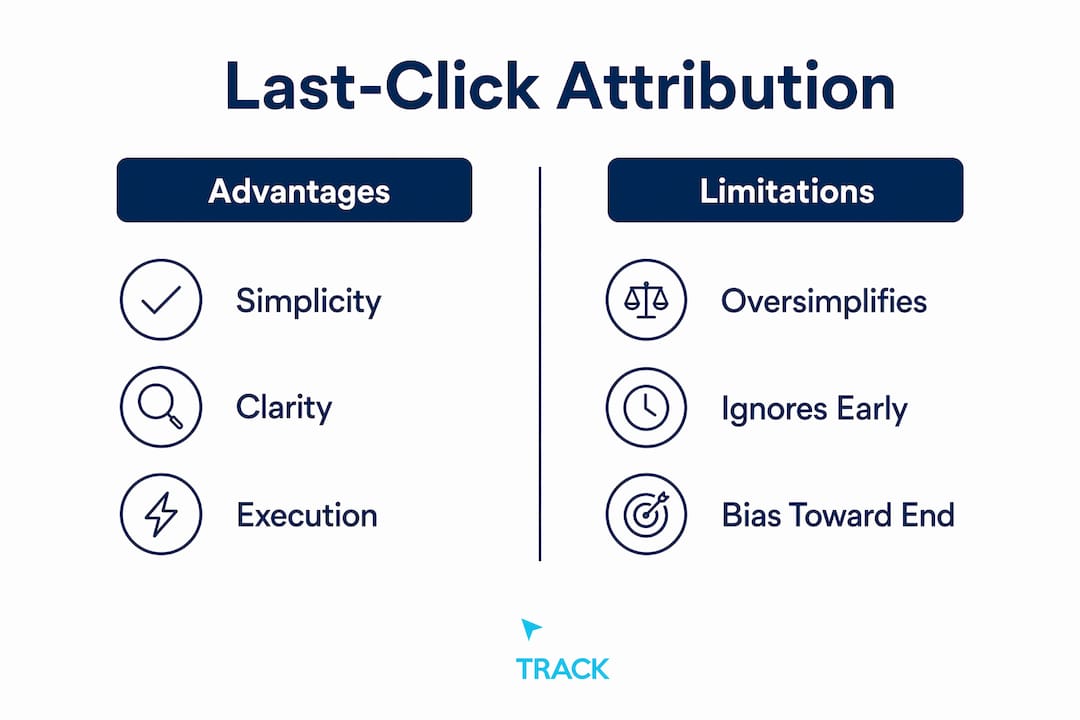 Last-Click Attribution

Advantages

Simplicity

Clarity

Execution

Limitations

Oversimplifies

Ignores Early

Bias Toward End

TRACK